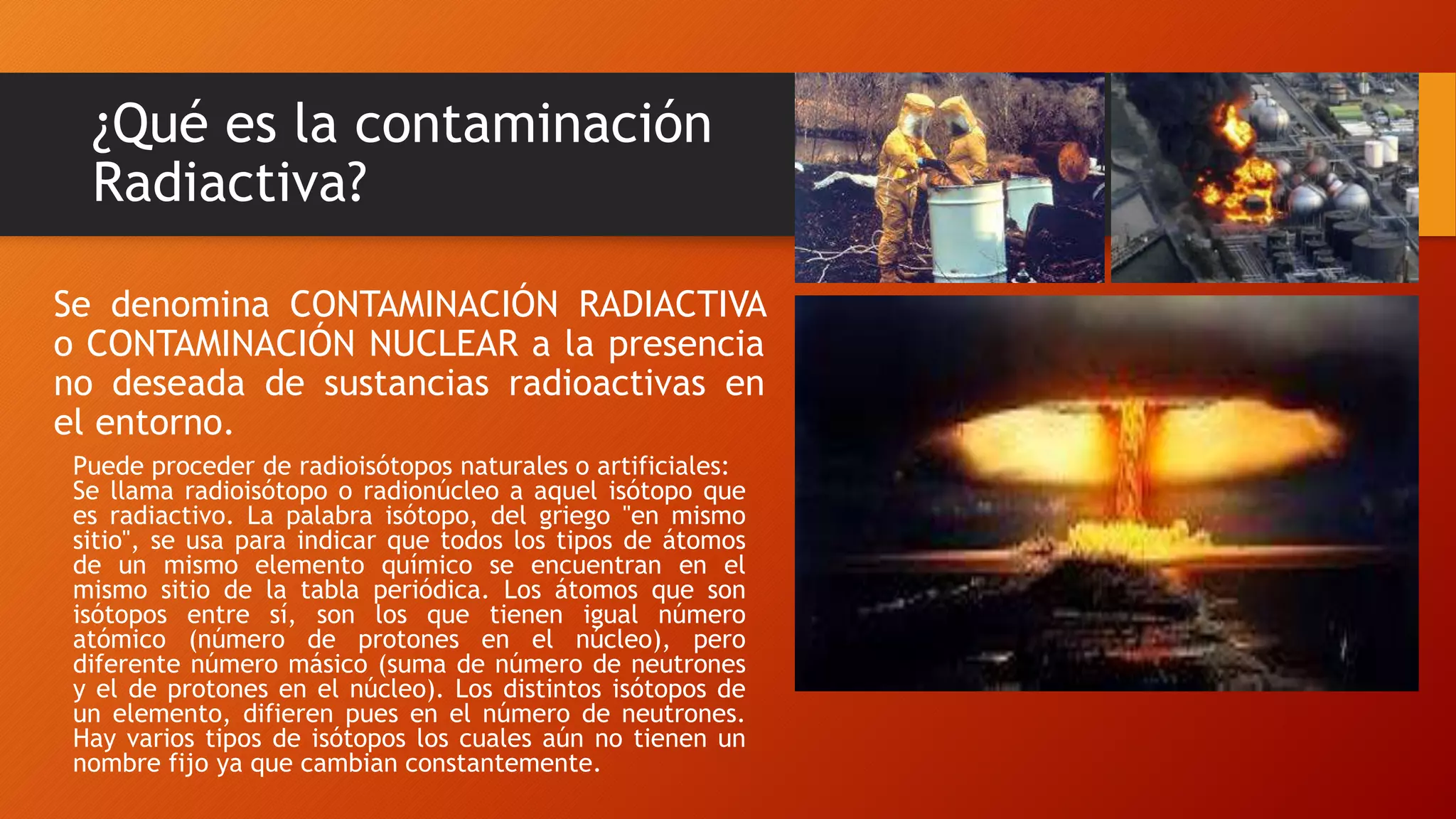 ¿Qué es la contaminación Radiactiva?

Se denomina CONTAMINACIÓN RADIACTIVA o CONTAMINACIÓN NUCLEAR a la presencia no deseada de sustancias radioactivas en el entorno.

Puede proceder de radioisótopos naturales o artificiales: Se llama radioisótopo o radionúcleo a aquel isótopo que es radiactivo. La palabra isótopo, del griego "en mismo sitio", se usa para indicar que todos los tipos de átomos de un mismo elemento químico se encuentran en el mismo sitio de la tabla periódica. Los átomos que son isótopos entre sí, son los que tienen igual número atómico (número de protones en el núcleo), pero diferente número másico (suma de número de neutrones y el de protones en el núcleo). Los distintos isótopos de un elemento, difieren pues en el número de neutrones. Hay varios tipos de isótopos los cuales aún no tienen un nombre fijo ya que cambian constantemente.